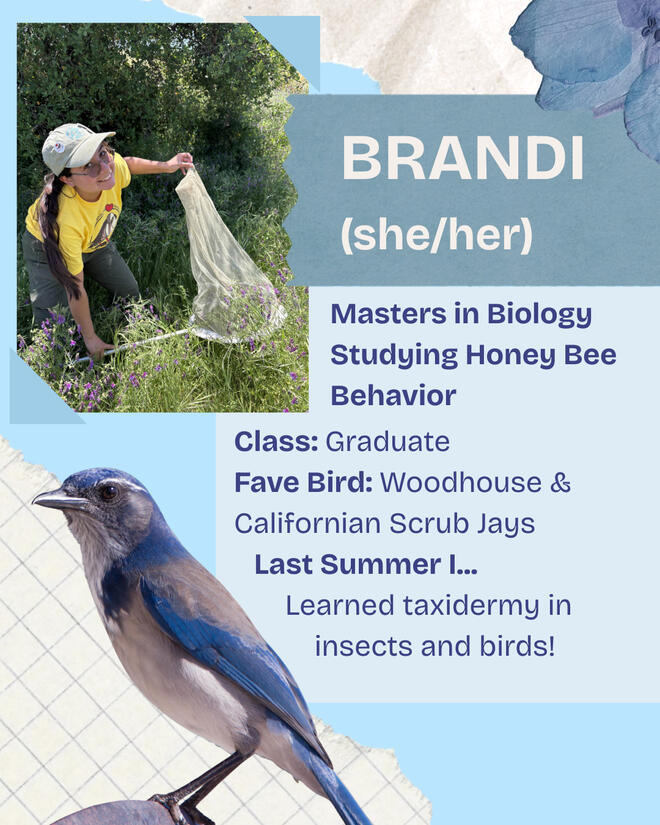 BRANDI
(she/her)

Masters in Biology Studying Honey Bee Behavior

Class: Graduate
Fave Bird: Woodhouse & Californian Scrub Jays
Last Summer I...
Learned taxidermy in insects and birds!